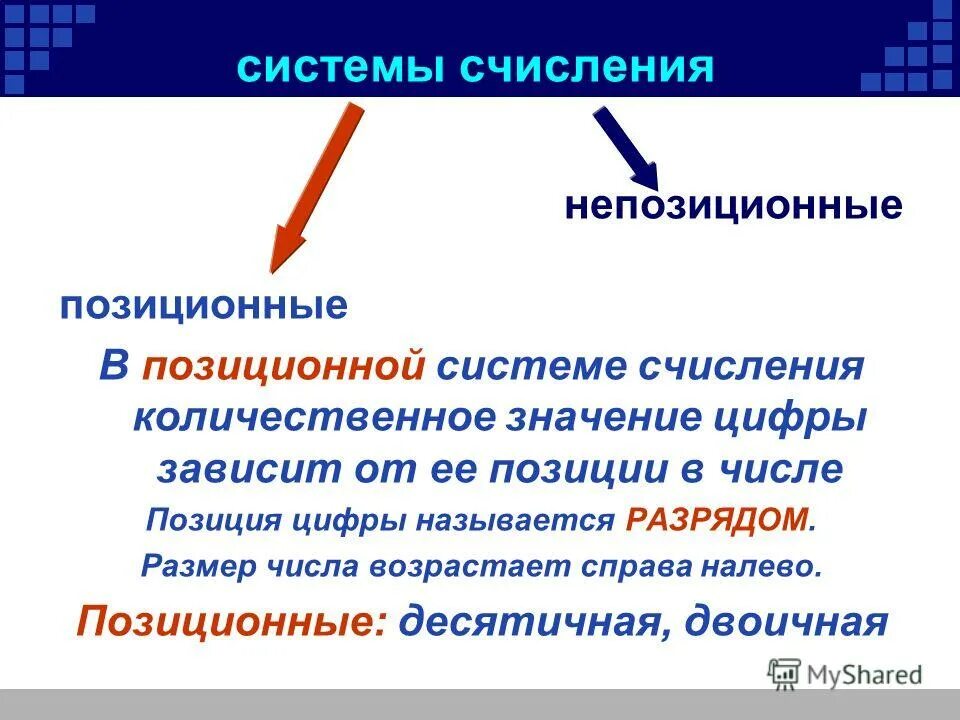 системы счисления

непозиционные

позиционные

В позиционной системе счисления количественное значение цифры зависит от ее позиции в числе

Позиция цифры называется РАЗРЯДОМ.

Размер числа возрастает справа налево.

Позиционные: десятичная, двоичная

MyShared